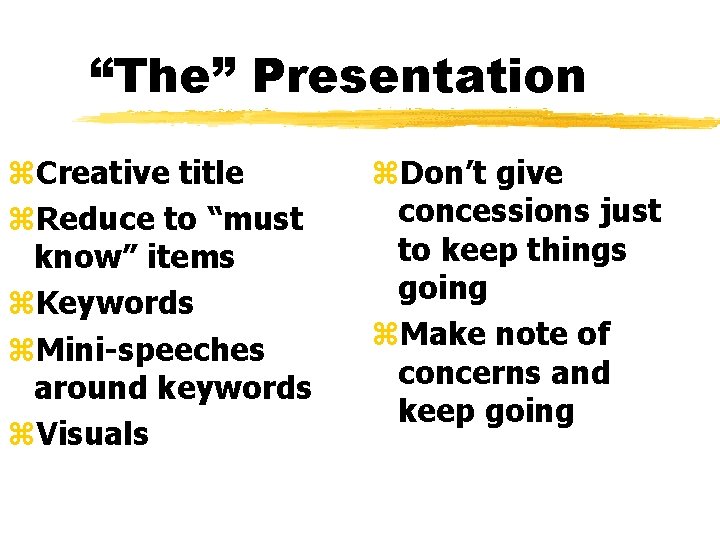 “The” Presentation

⌘Creative title
⌘Reduce to “must know” items
⌘Keywords
⌘Mini-speeches around keywords
⌘Visuals

⌘Don’t give concessions just to keep things going
⌘Make note of concerns and keep going